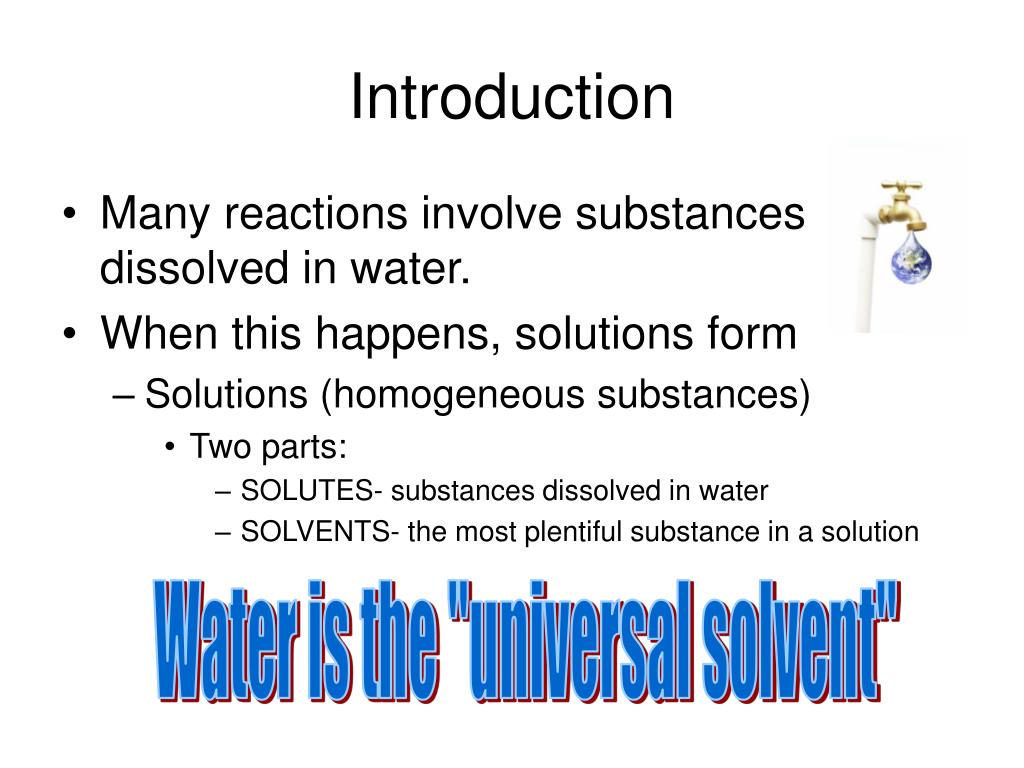 Introduction

• Many reactions involve substances dissolved in water.
• When this happens, solutions form
– Solutions (homogeneous substances)
• Two parts:
– SOLUTES- substances dissolved in water
– SOLVENTS- the most plentiful substance in a solution

Water is the "universal solvent"